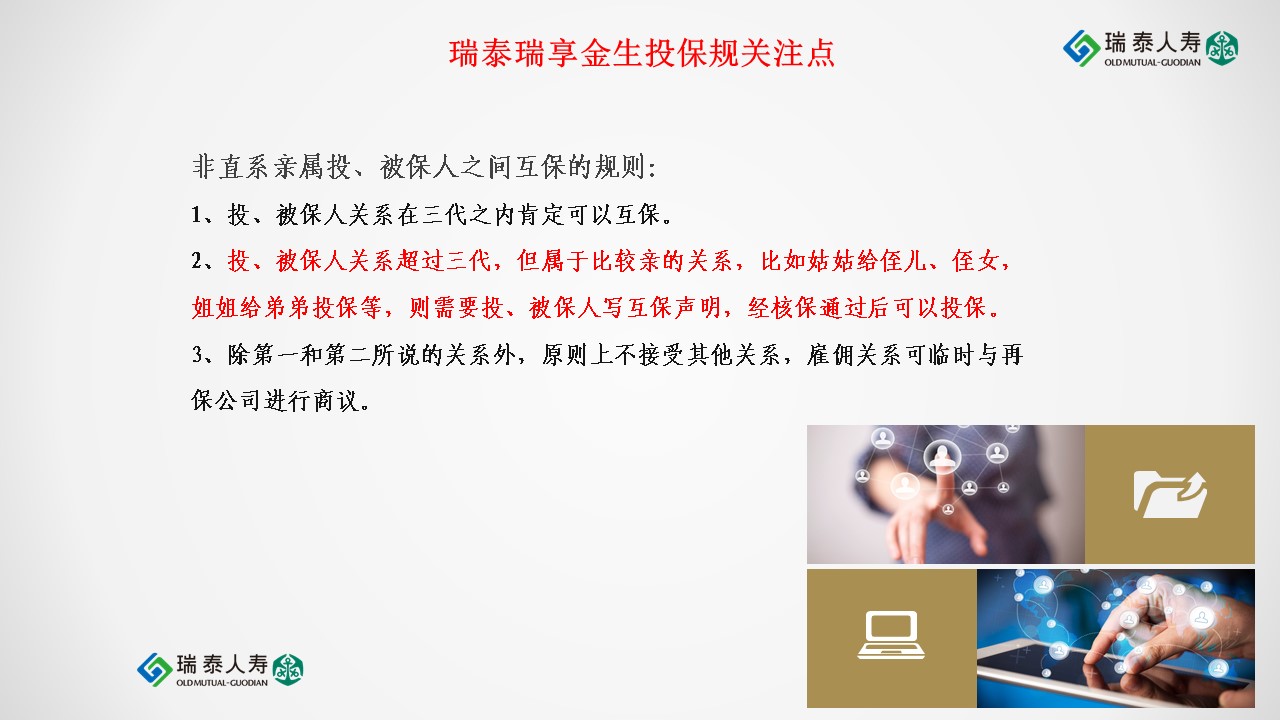 瑞泰瑞享金生投保规关注点

瑞泰人寿
OLD MUTUAL-GUODIAN

非直系亲属投、被保人之间互保的规则:

1、投、被保人关系在三代之内肯定可以互保。

2、投、被保人关系超过三代，但属于比较亲的关系，比如姑姑给侄儿、侄女，姐姐给弟弟投保等，则需要投、被保人写互保声明，经核保通过后可以投保。

3、除第一和第二所说的关系外，原则上不接受其他关系，雇佣关系可临时与再保公司进行商议。

瑞泰人寿
OLD MUTUAL-GUODIAN